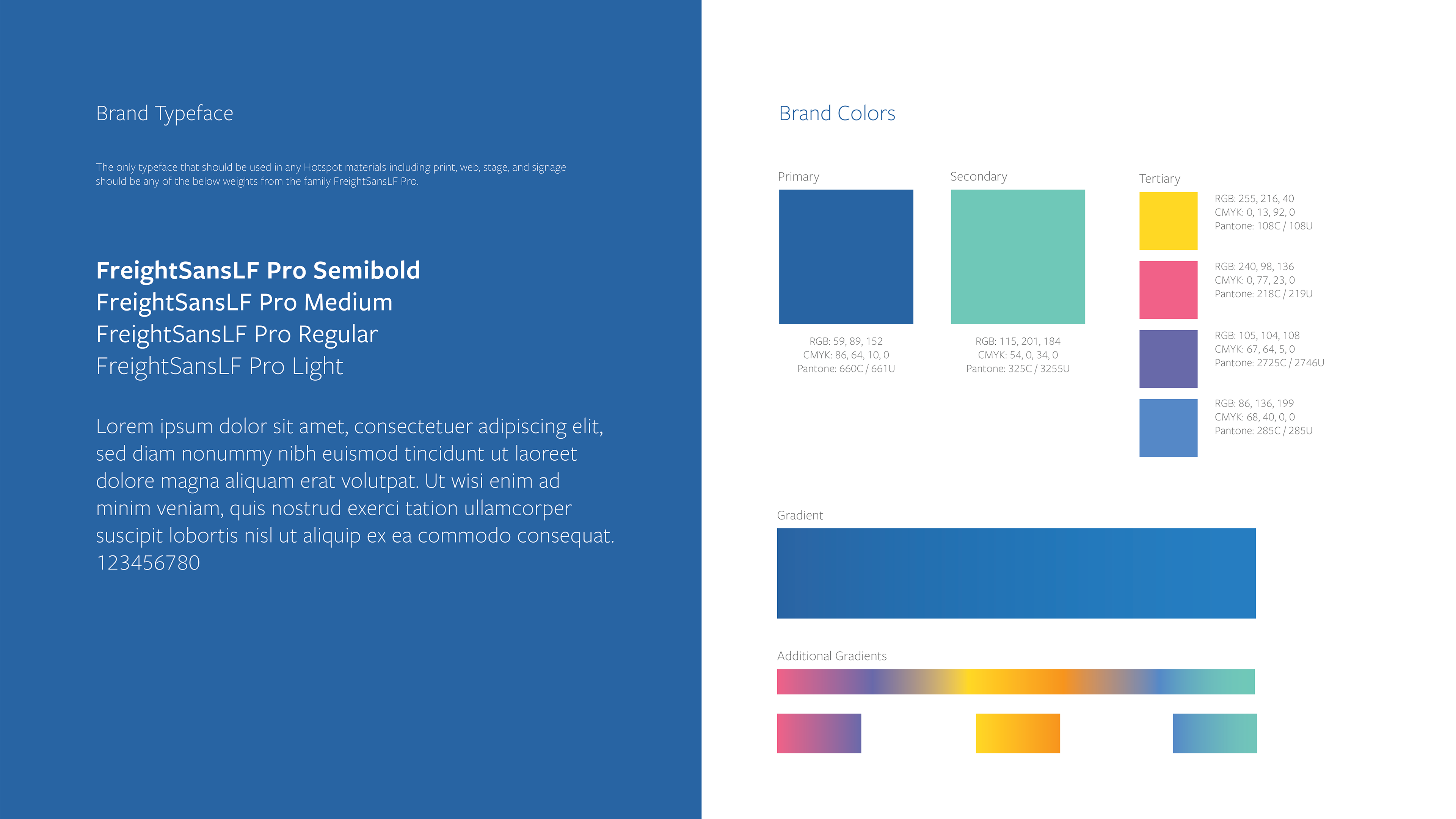 Brand Typeface

The only typeface that should be used in any Hotspot materials including print, web, stage, and signage should be any of the below weights from the family FreightSansLF Pro.

FreightSansLF Pro Semibold
FreightSansLF Pro Medium
FreightSansLF Pro Regular
FreightSansLF Pro Light

Lorem ipsum dolor sit amet, consectetuer adipiscing elit, sed diam nonummy nibh euismod tincidunt ut laoreet dolore magna aliquam erat volutpat. Ut wisi enim ad minim veniam, quis nostrud exerci tation ullamcorper suscipit lobortis nisl ut aliquip ex ea commodo consequat. 123456780

Brand Colors

Primary

RGB: 59, 89, 152
CMYK: 86, 64, 10, 0
Pantone: 660C / 661U

Secondary

RGB: 115, 201, 184
CMYK: 54, 0, 34, 0
Pantone: 325C / 3255U

Tertiary

RGB: 255, 216, 40
CMYK: 0, 13, 92, 0
Pantone: 108C / 108U

RGB: 240, 98, 136
CMYK: 0, 77, 23, 0
Pantone: 218C / 219U

RGB: 105, 104, 108
CMYK: 67, 64, 5, 0
Pantone: 2725C / 2746U

RGB: 86, 136, 199
CMYK: 68, 40, 0, 0
Pantone: 285C / 285U

Gradient

Additional Gradients